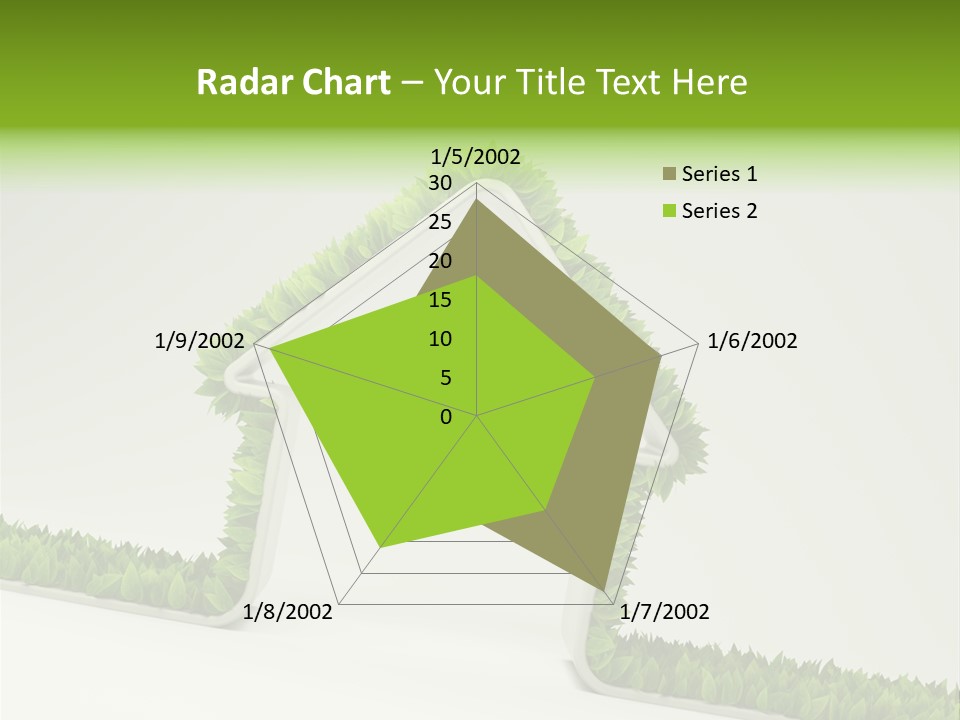 Radar Chart – Your Title Text Here

1/5/2002
30
25
20
15
10
5
0

1/6/2002
1/7/2002
1/8/2002
1/9/2002

Series 1
Series 2